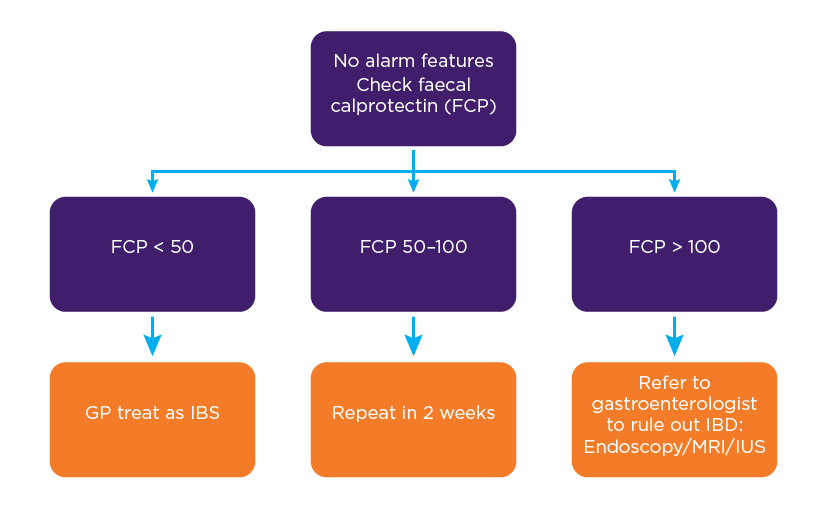 No alarm features
Check faecal calprotectin (FCP)

FCP < 50

FCP 50–100

FCP > 100

GP treat as IBS

Repeat in 2 weeks

Refer to gastroenterologist to rule out IBD: Endoscopy/MRI/IUS